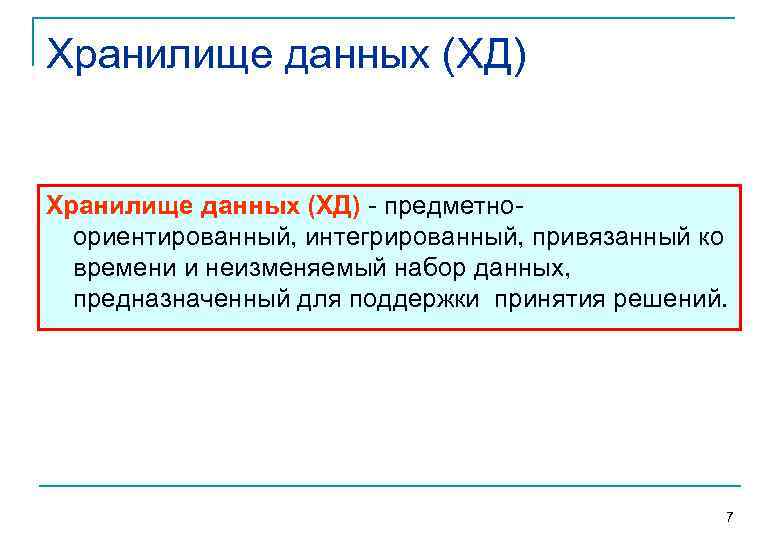 Хранилище данных (ХД)

Хранилище данных (ХД) - предметно-ориентированный, интегрированный, привязанный ко времени и неизменяемый набор данных, предназначенный для поддержки принятия решений.

7